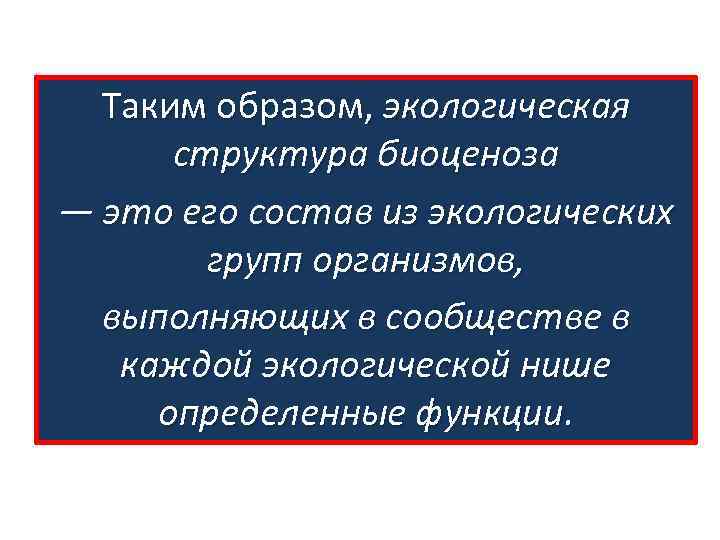 Таким образом, экологическая структура биоценоза

— это его состав из экологических групп организмов,

выполняющих в сообществе в каждой экологической нише определенные функции.